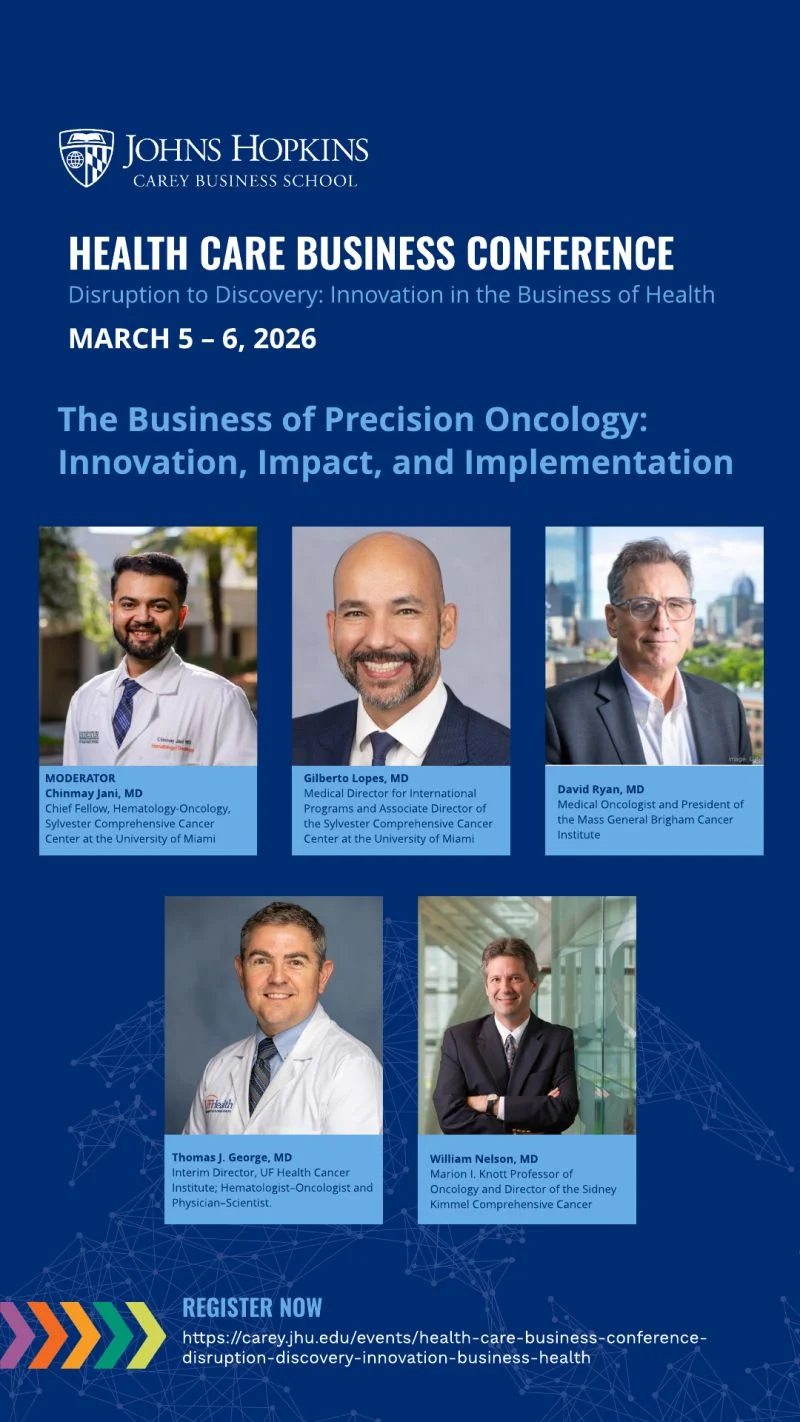 JOHNS HOPKINS
CAREY BUSINESS SCHOOL

HEALTH CARE BUSINESS CONFERENCE
Disruption to Discovery: Innovation in the Business of Health
MARCH 5 – 6, 2026

The Business of Precision Oncology: Innovation, Impact, and Implementation

MODERATOR
Chinmay Jani, MD
Chief Fellow, Hematology-Oncology, Sylvester Comprehensive Cancer Center at the University of Miami

Gilberto Lopes, MD
Medical Director for International Programs and Associate Director of the Sylvester Comprehensive Cancer Center at the University of Miami

David Ryan, MD
Medical Oncologist and President of the Mass General Brigham Cancer Institute

Thomas J. George, MD
Interim Director, UF Health Cancer Institute; Hematologist–Oncologist and Physician–Scientist.

William Nelson, MD
Marion I. Knott Professor of Oncology and Director of the Sidney Kimmel Comprehensive Cancer

REGISTER NOW
https://carey.jhu.edu/events/health-care-business-conference-disruption-discovery-innovation-business-health